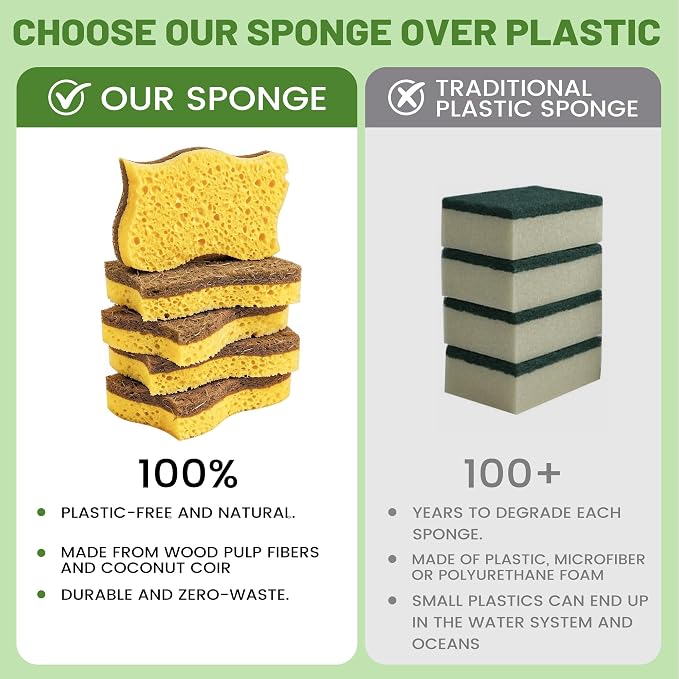 CHOOSE OUR SPONGE OVER PLASTIC

OUR SPONGE

100%

- PLASTIC-FREE AND NATURAL.
- MADE FROM WOOD PULP FIBERS AND COCONUT COIR
- DURABLE AND ZERO-WASTE.

TRADITIONAL PLASTIC SPONGE

100+

- YEARS TO DEGRADE EACH SPONGE.
- MADE OF PLASTIC, MICROFIBER OR POLYURETHANE FOAM
- SMALL PLASTICS CAN END UP IN THE WATER SYSTEM AND OCEANS